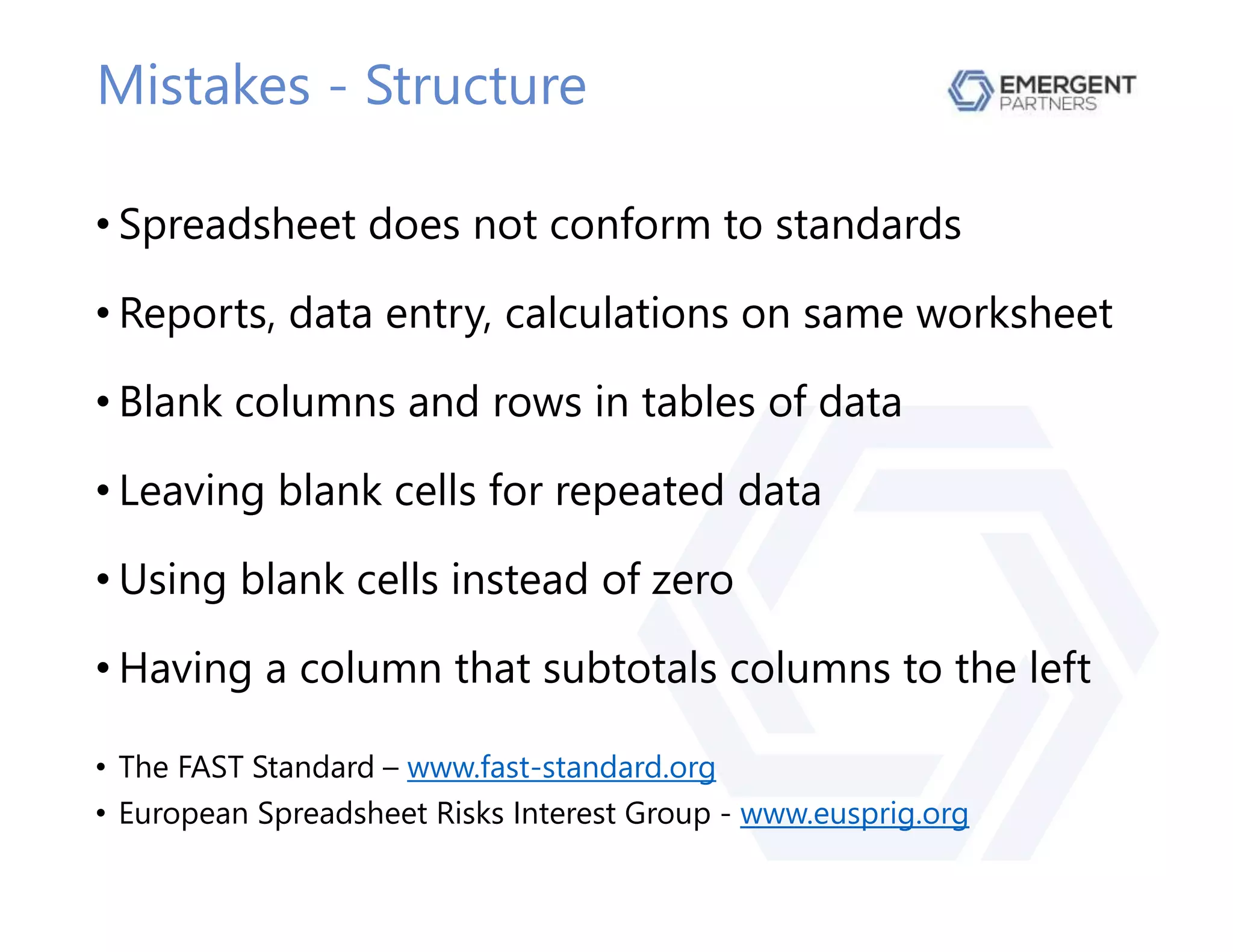 Mistakes - Structure

EMERGENT PARTNERS

• Spreadsheet does not conform to standards

• Reports, data entry, calculations on same worksheet

• Blank columns and rows in tables of data

• Leaving blank cells for repeated data

• Using blank cells instead of zero

• Having a column that subtotals columns to the left

• The FAST Standard – www.fast-standard.org

• European Spreadsheet Risks Interest Group - www.eusprig.org